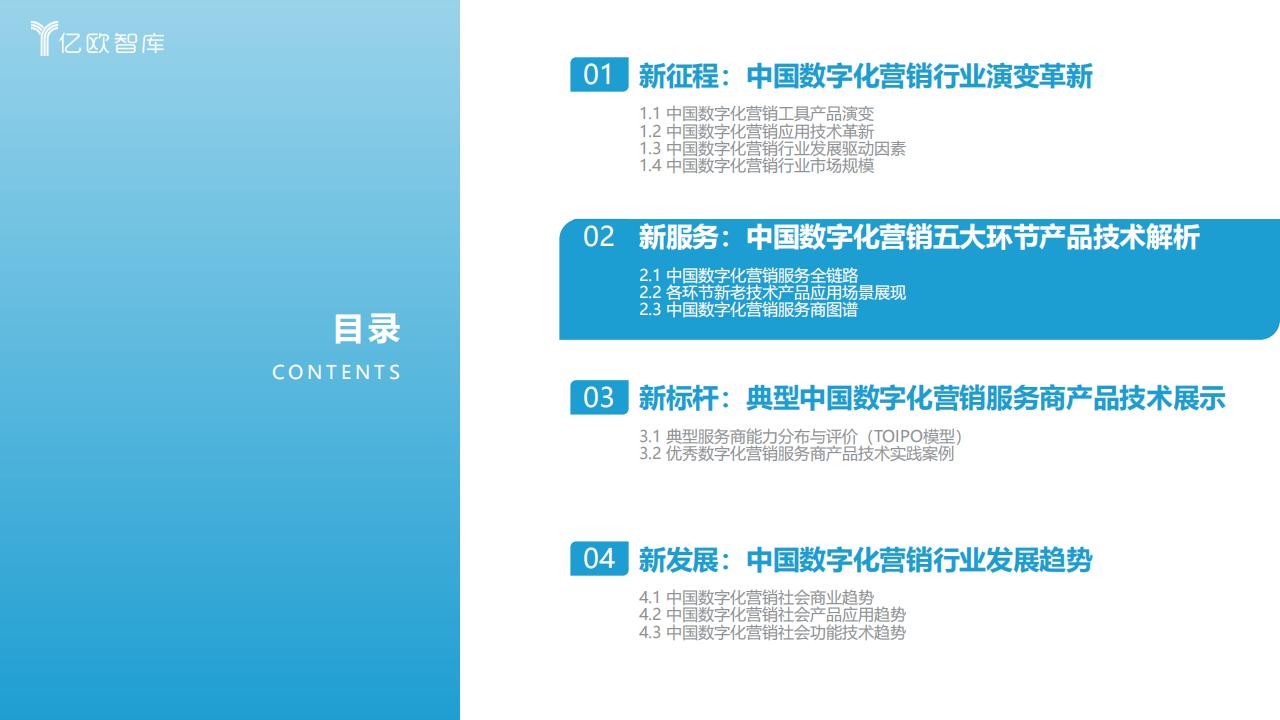 亿欧智库

目录
CONTENTS

01 新征程：中国数字化营销行业演变革新

1.1 中国数字化营销工具产品演变
1.2 中国数字化营销应用技术革新
1.3 中国数字化营销行业发展驱动因素
1.4 中国数字化营销行业市场规模

02 新服务：中国数字化营销五大环节产品技术解析

2.1 中国数字化营销服务全链路
2.2 各环节新老技术产品应用场景展现
2.3 中国数字化营销服务商图谱

03 新标杆：典型中国数字化营销服务商产品技术展示

3.1 典型服务商能力分布与评价（TOIPO模型）
3.2 优秀数字化营销服务商产品技术实践案例

04 新发展：中国数字化营销行业发展趋势

4.1 中国数字化营销社会商业趋势
4.2 中国数字化营销社会产品应用趋势
4.3 中国数字化营销社会功能技术趋势